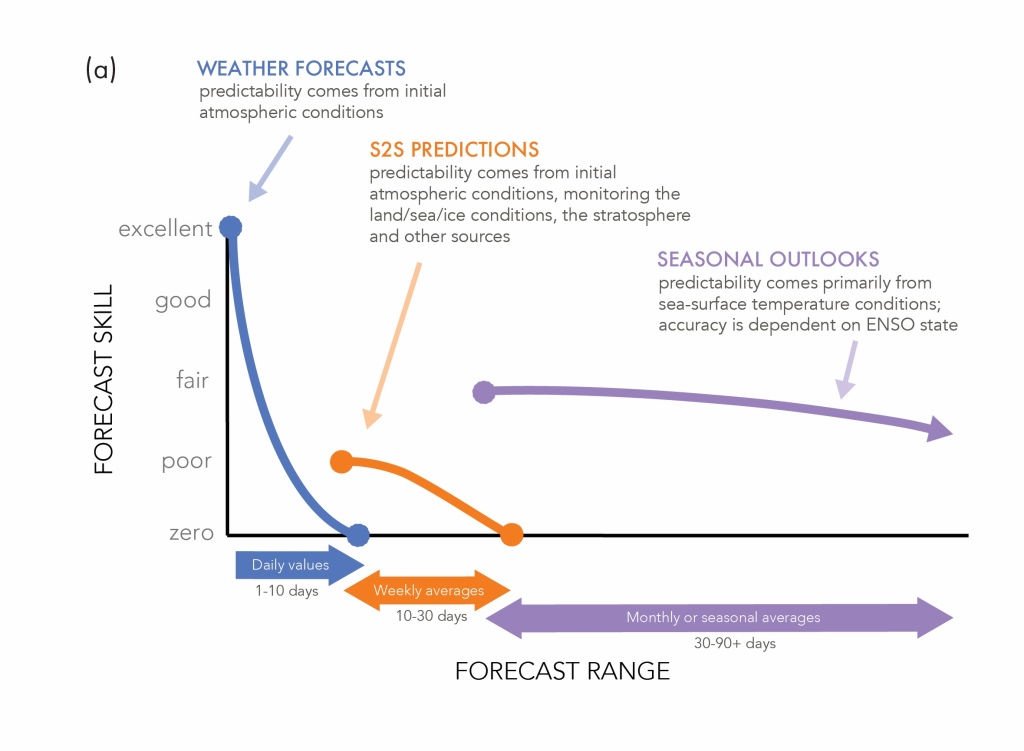 (a)

WEATHER FORECASTS
predictability comes from initial atmospheric conditions

S2S PREDICTIONS
predictability comes from initial atmospheric conditions, monitoring the land/sea/ice conditions, the stratosphere and other sources

SEASONAL OUTLOOKS
predictability comes primarily from sea-surface temperature conditions; accuracy is dependent on ENSO state

FORECAST SKILL

excellent
good
fair
poor
zero

Daily values
1-10 days

Weekly averages
10-30 days

Monthly or seasonal averages
30-90+ days

FORECAST RANGE